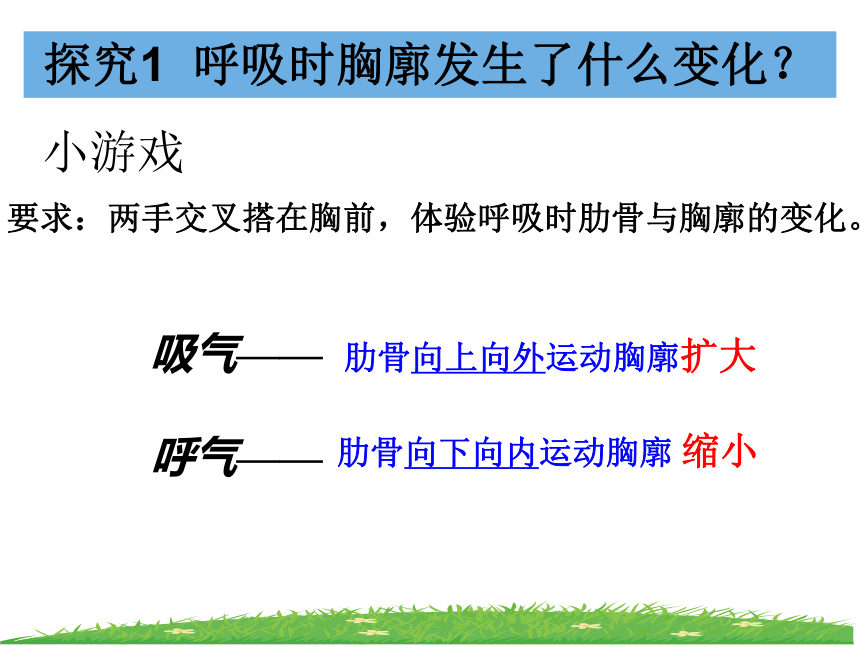 探究1 呼吸时胸廓发生了什么变化？

小游戏

要求：两手交叉搭在胸前，体验呼吸时肋骨与胸廓的变化。

吸气—— 肋骨向上向外运动胸廓扩大

呼气—— 肋骨向下向内运动胸廓 缩小